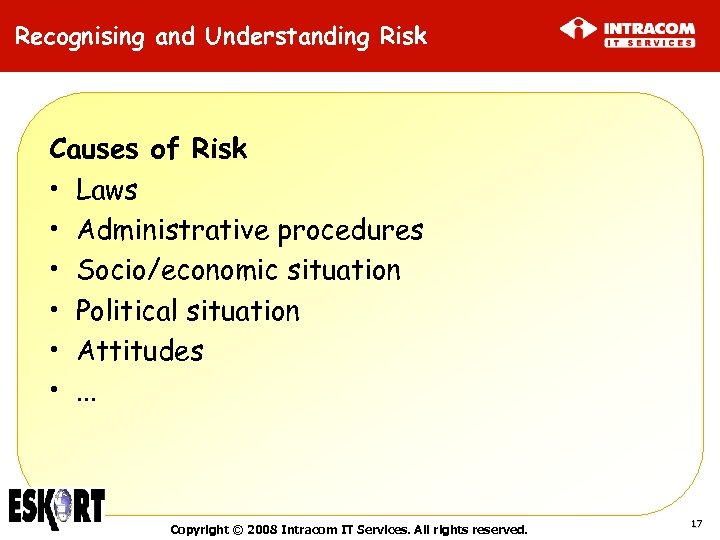 Recognising and Understanding Risk

INTRACOM
IT SERVICES

Causes of Risk
• Laws
• Administrative procedures
• Socio/economic situation
• Political situation
• Attitudes
• ...

ESKORT

Copyright © 2008 Intracom IT Services. All rights reserved.

17